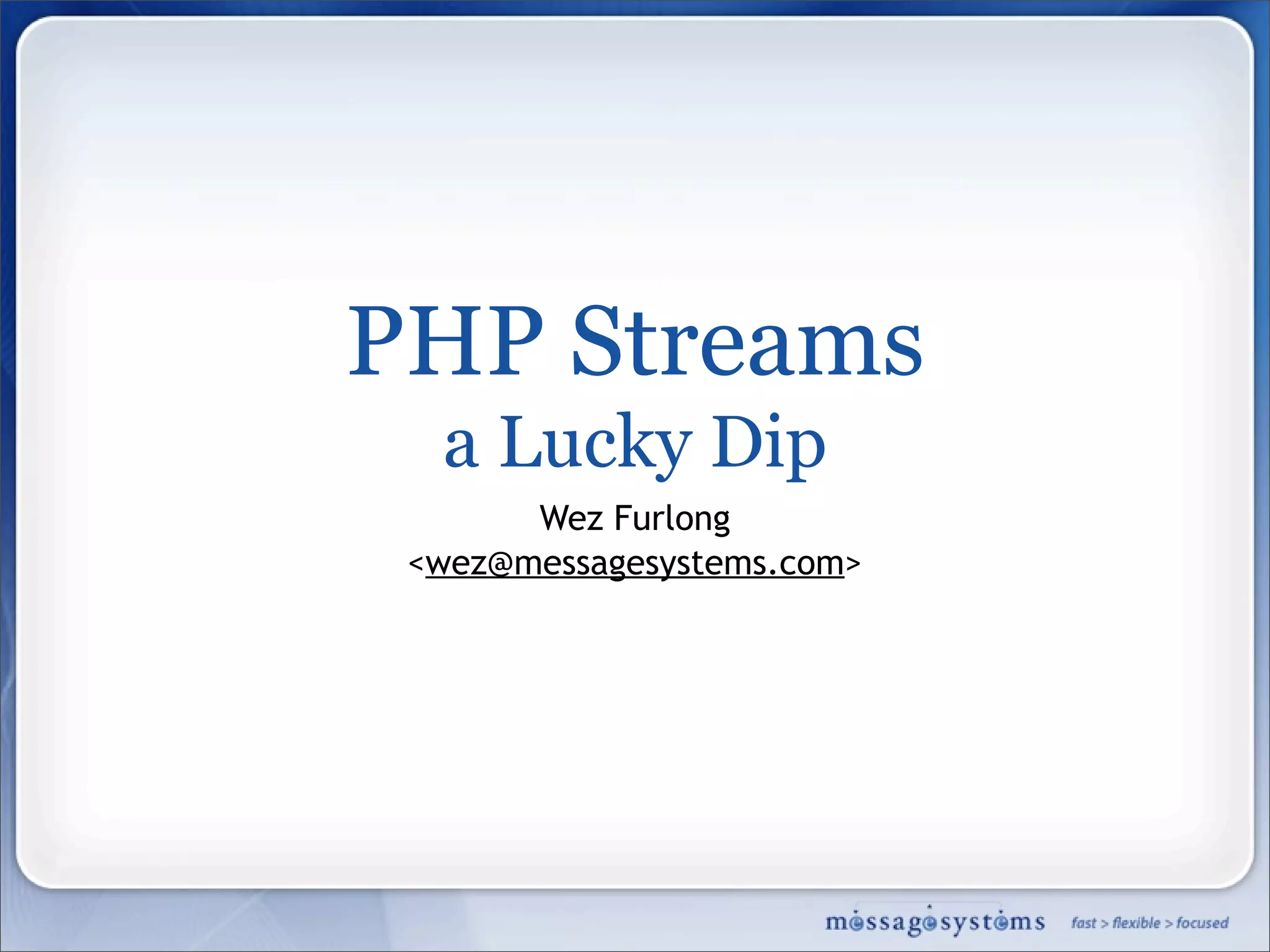 PHP Streams
a Lucky Dip

Wez Furlong
<wez@messagesystems.com>

messagesystems fast > flexible > focused